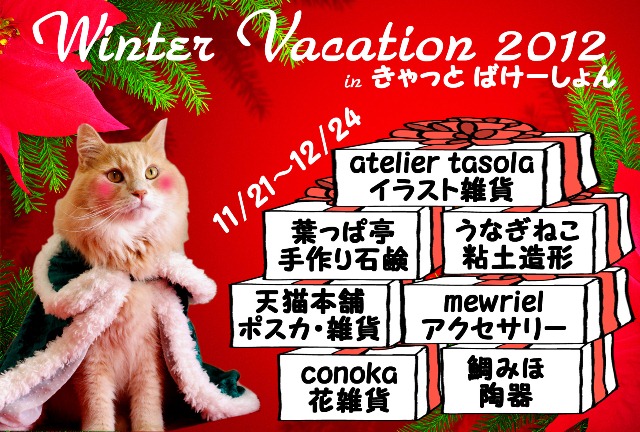 Winter Vacation 2012
in きゃっと ばけーしょん

11/21~12/24

atelier tasola
イラスト雑貨

葉っぱ亭
手作り石鹸

うなぎねこ
粘土造形

天猫本舗
ポスカ・雑貨

mewriel
アクセサリー

conoka
花雑貨

鯛みほ
陶器